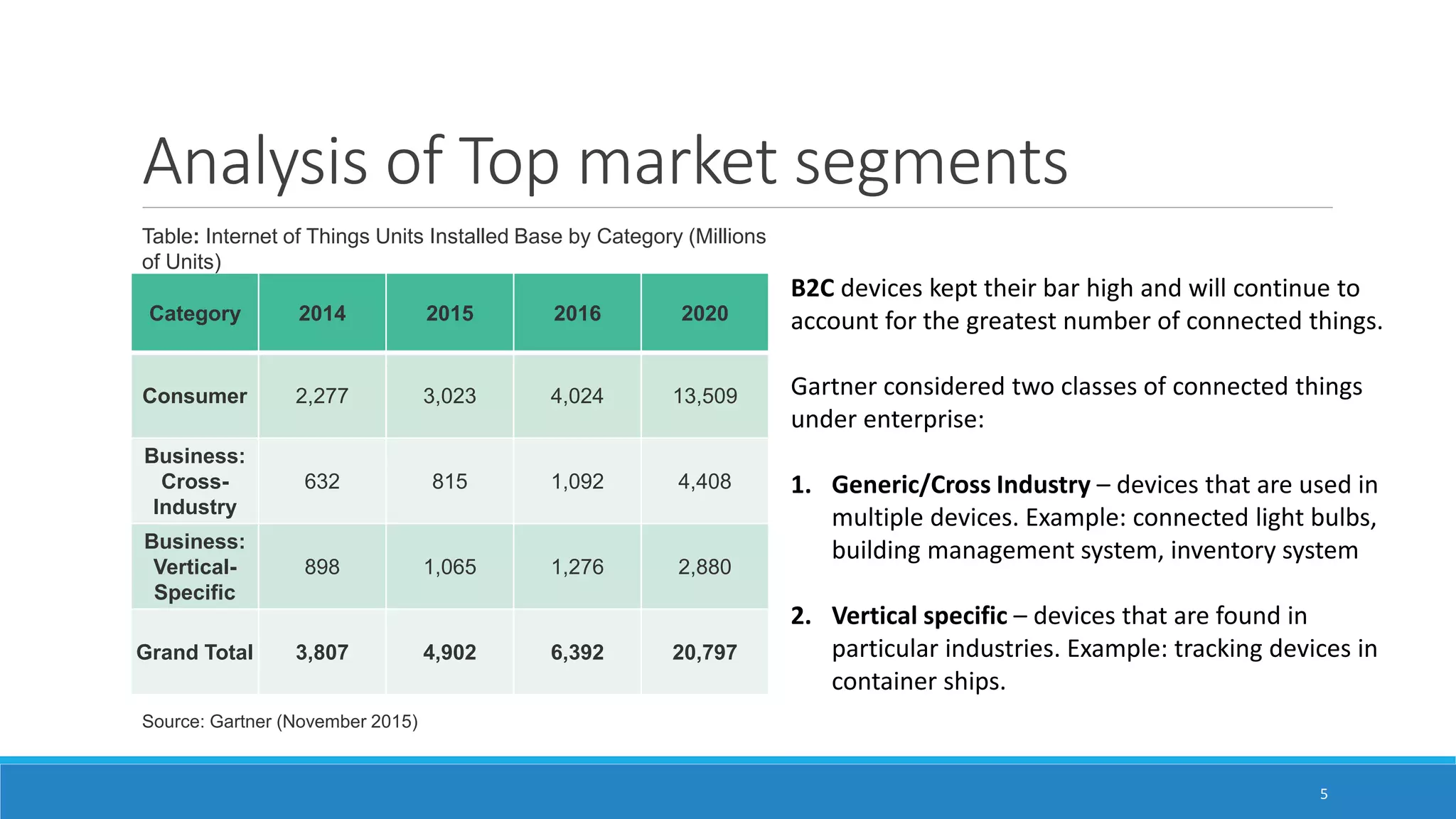 Analysis of Top market segments

Table: Internet of Things Units Installed Base by Category (Millions of Units)

| Category | 2014 | 2015 | 2016 | 2020 |
|---|---|---|---|---|
| Consumer | 2,277 | 3,023 | 4,024 | 13,509 |
| Business: Cross-Industry | 632 | 815 | 1,092 | 4,408 |
| Business: Vertical-Specific | 898 | 1,065 | 1,276 | 2,880 |
| Grand Total | 3,807 | 4,902 | 6,392 | 20,797 |

Source: Gartner (November 2015)

B2C devices kept their bar high and will continue to account for the greatest number of connected things.

Gartner considered two classes of connected things under enterprise:

1. Generic/Cross Industry – devices that are used in multiple devices. Example: connected light bulbs, building management system, inventory system

2. Vertical specific – devices that are found in particular industries. Example: tracking devices in container ships.

5